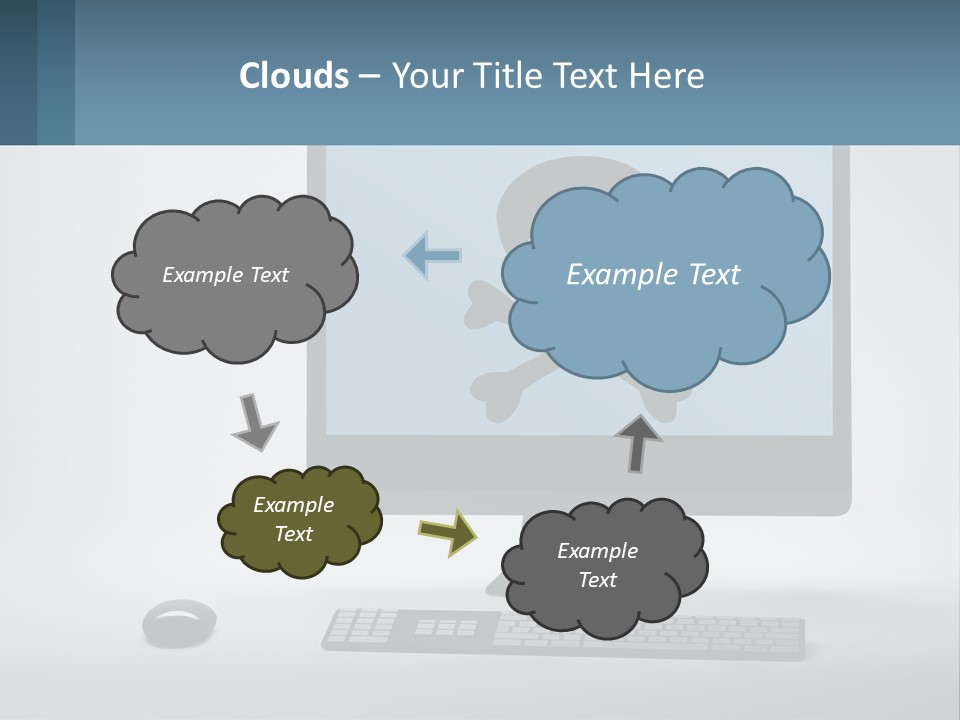 Clouds – Your Title Text Here

Example Text

Example Text

Example Text

Example Text